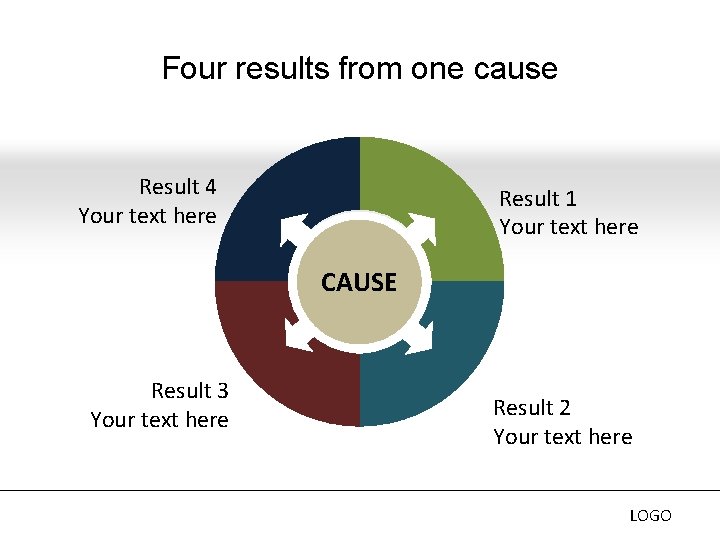 Four results from one cause

Result 4
Your text here

Result 1
Your text here

CAUSE

Result 3
Your text here

Result 2
Your text here

LOGO